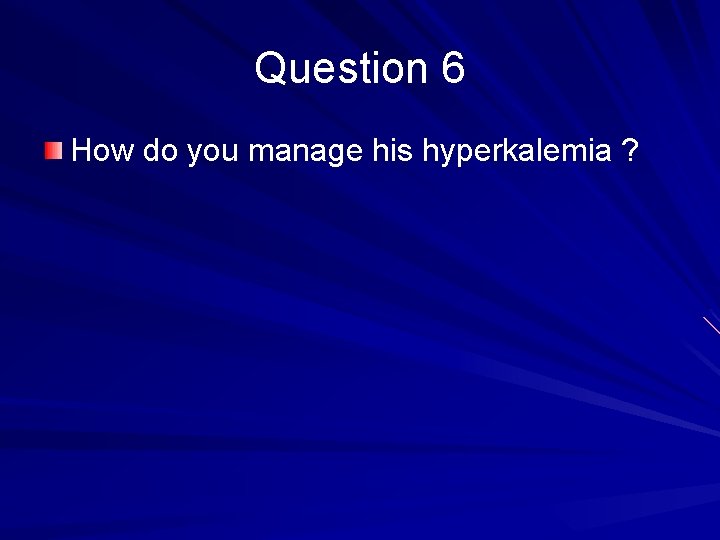 Question 6

How do you manage his hyperkalemia ?